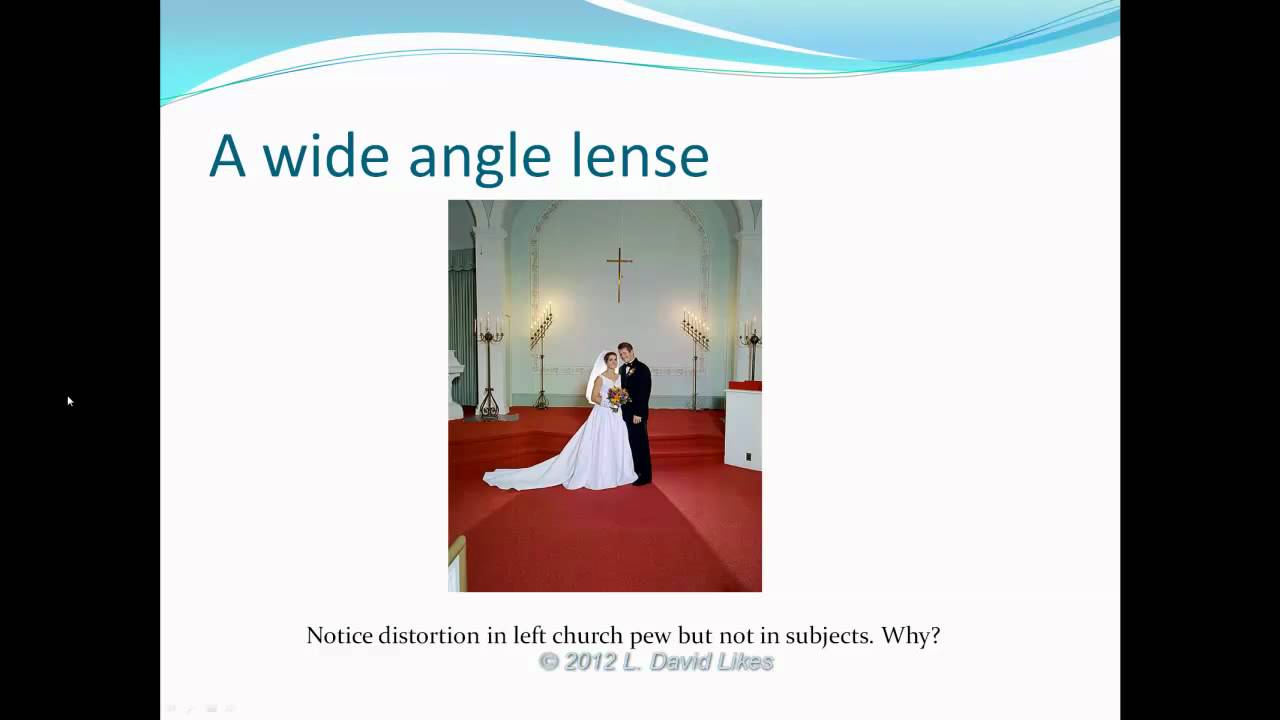 A wide angle lense

Notice distortion in left church pew but not in subjects. Why?

© 2012 L. David Likes